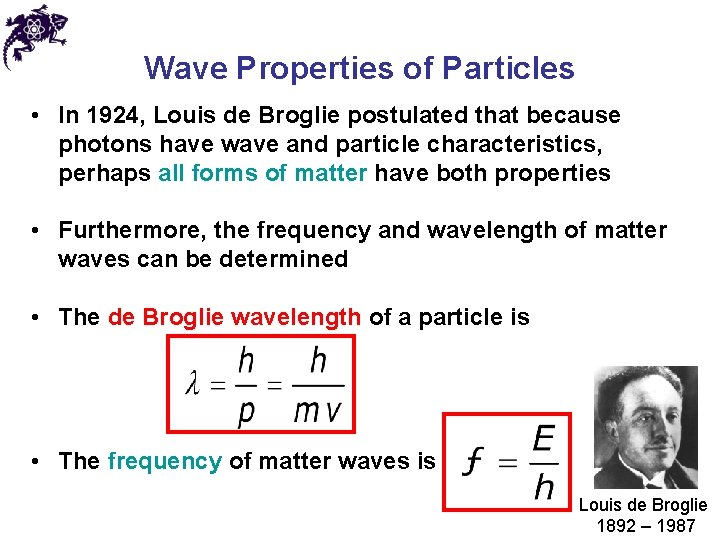 Wave Properties of Particles

• In 1924, Louis de Broglie postulated that because photons have wave and particle characteristics, perhaps all forms of matter have both properties

• Furthermore, the frequency and wavelength of matter waves can be determined

• The de Broglie wavelength of a particle is

$\lambda = \frac{h}{p} = \frac{h}{mv}$

• The frequency of matter waves is $f = \frac{E}{h}$

Louis de Broglie
1892 – 1987